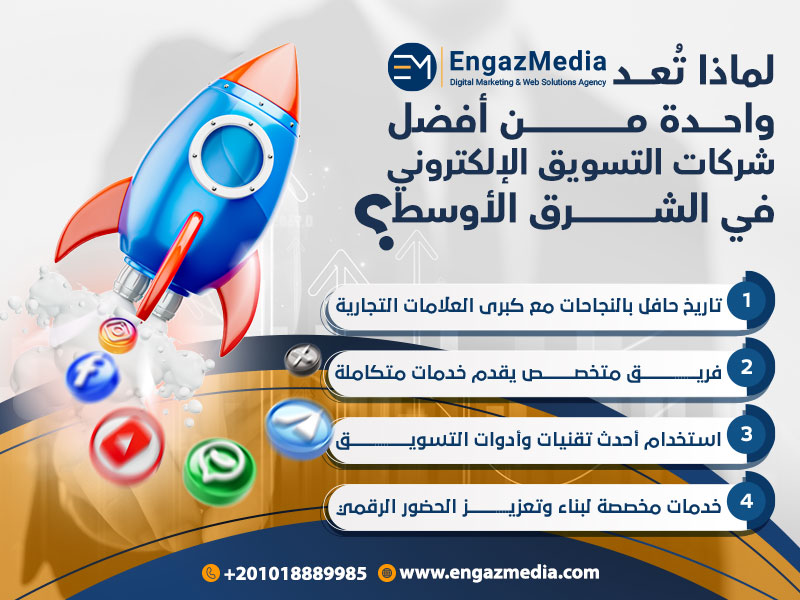 لماذا تُعد EngazMedia
Digital Marketing & Web Solutions Agency
واحدة من أفضل شركات التسويق الإلكتروني في الشرق الأوسط؟

1 تاريخ حافل بالنجاحات مع كبرى العلامات التجارية

2 فريق متخصص يقدم خدمات متكاملة

3 استخدام أحدث تقنيات وأدوات التسويق

4 خدمات مخصصة لبناء وتعزيز الحضور الرقمي

+201018889985 www.engazmedia.com